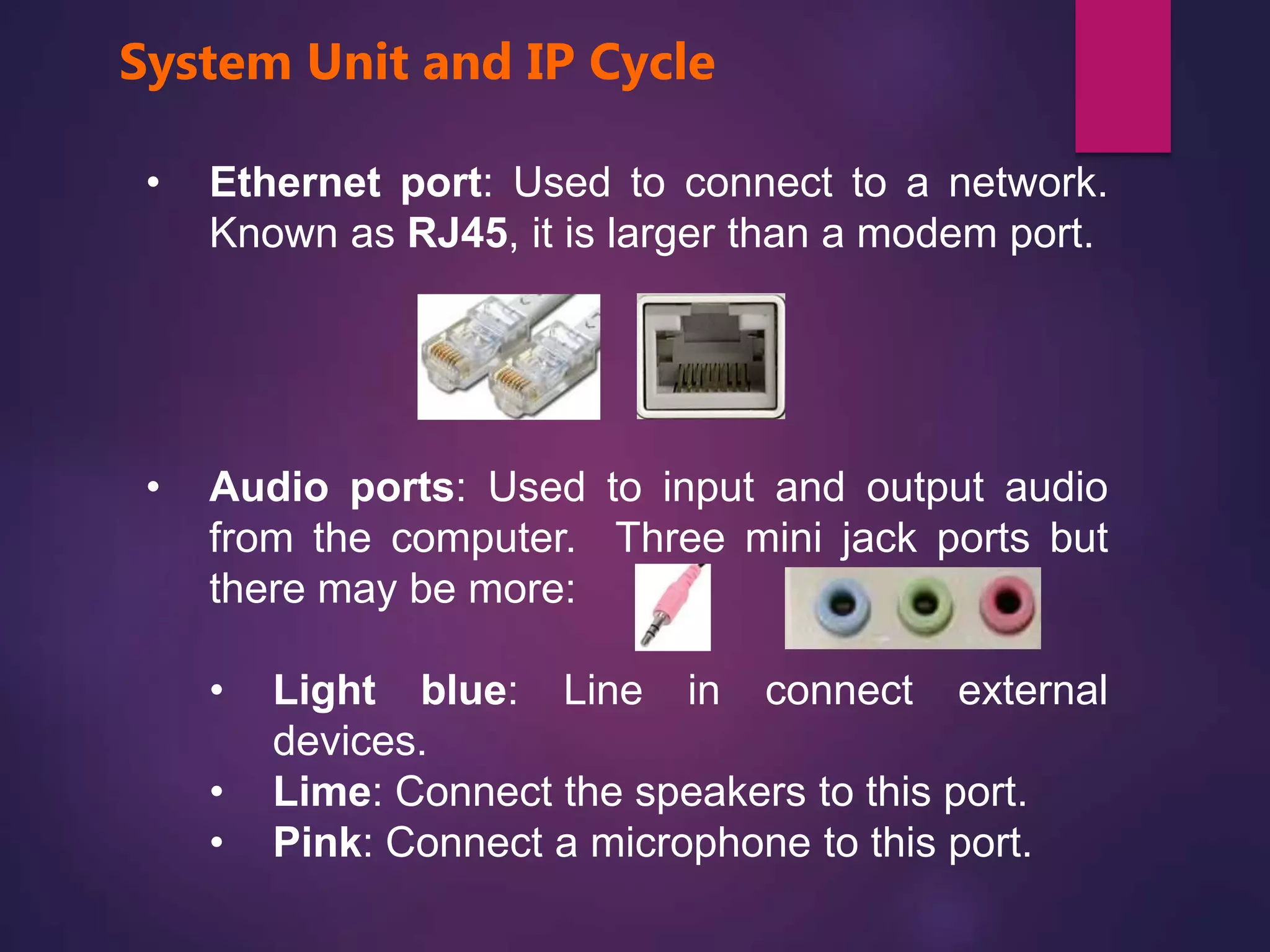 System Unit and IP Cycle

• Ethernet port: Used to connect to a network. Known as RJ45, it is larger than a modem port.

• Audio ports: Used to input and output audio from the computer. Three mini jack ports but there may be more:

• Light blue: Line in connect external devices.
• Lime: Connect the speakers to this port.
• Pink: Connect a microphone to this port.